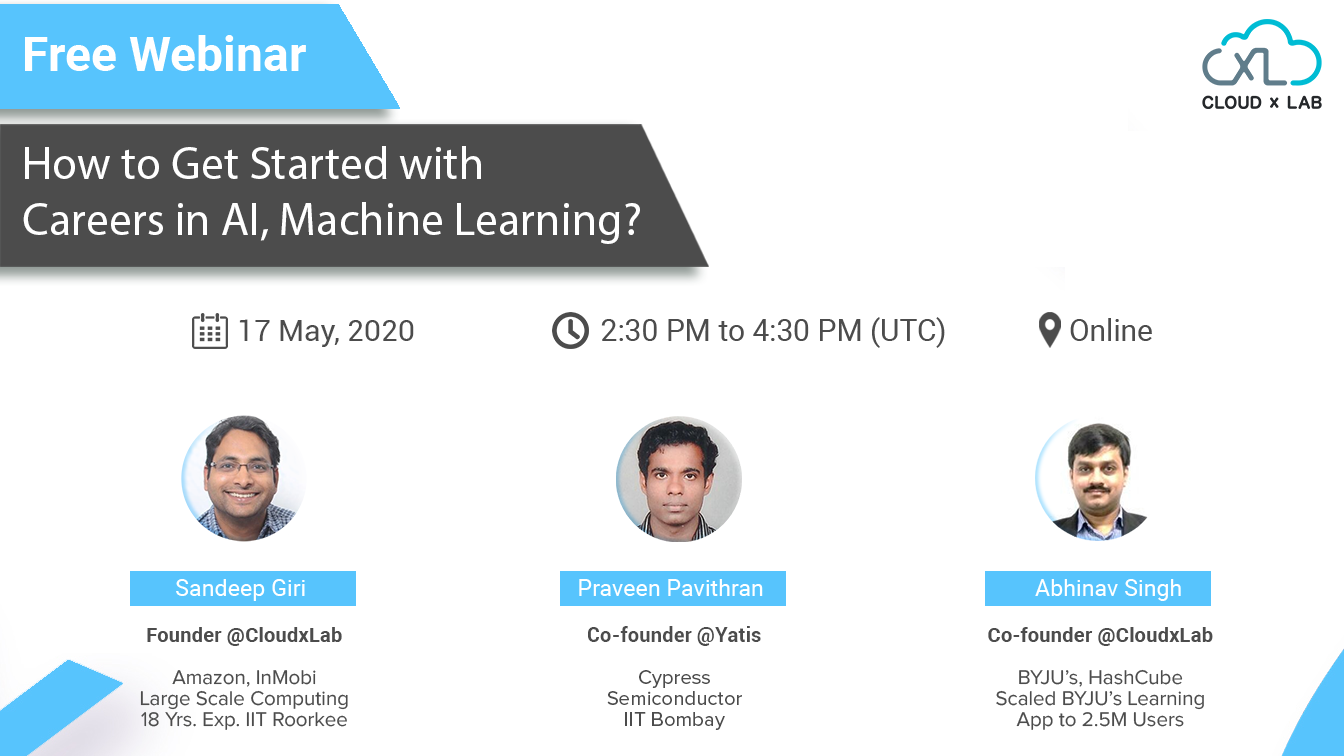 Free Webinar

CXL
CLOUD x LAB

How to Get Started with Careers in AI, Machine Learning?

17 May, 2020

2:30 PM to 4:30 PM (UTC)

Online

Sandeep Giri

Founder @CloudxLab

Amazon, InMobi
Large Scale Computing
18 Yrs. Exp. IIT Roorkee

Praveen Pavithran

Co-founder @Yatis

Cypress
Semiconductor
IIT Bombay

Abhinav Singh

Co-founder @CloudxLab

BYJU's, HashCube
Scaled BYJU's Learning
App to 2.5M Users